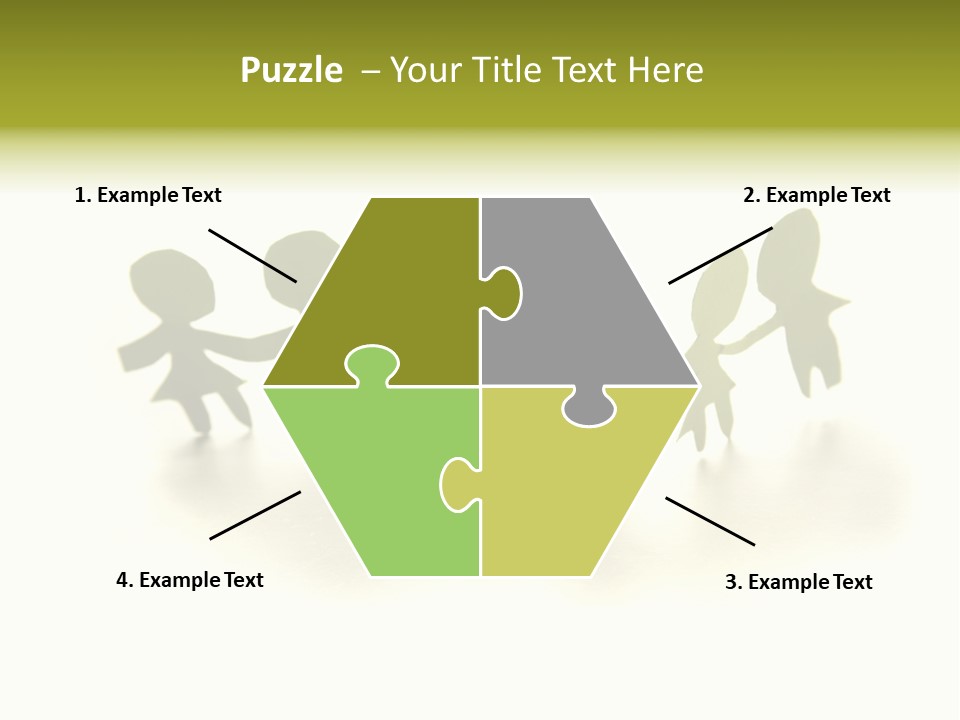 Puzzle – Your Title Text Here

1. Example Text

2. Example Text

4. Example Text

3. Example Text